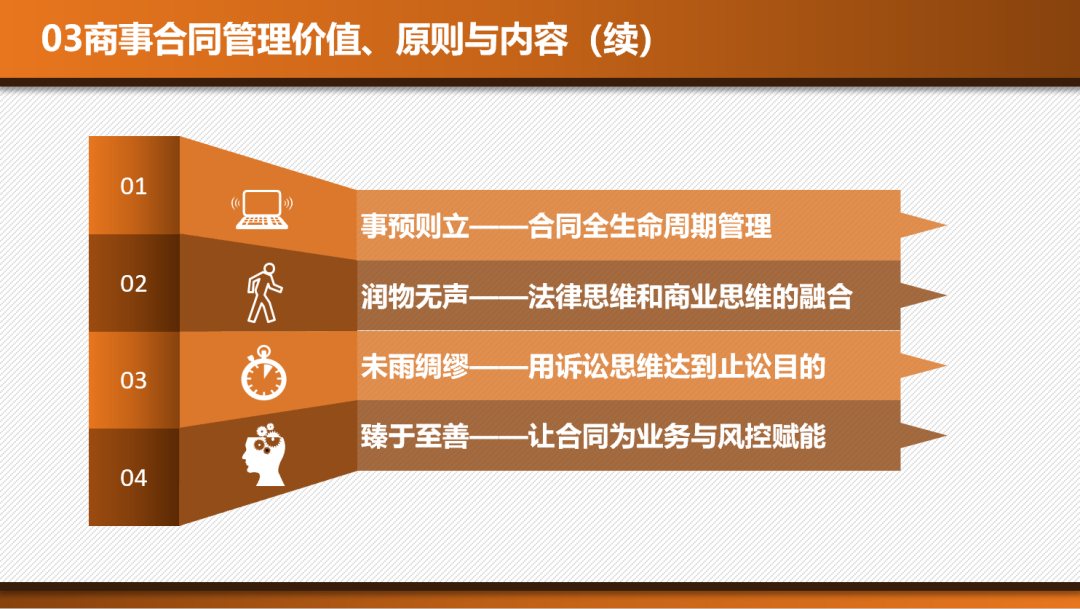 03商事合同管理价值、原则与内容（续）

01

事预则立——合同全生命周期管理

02

润物无声——法律思维和商业思维的融合

03

未雨绸缪——用诉讼思维达到止讼目的

04

臻于至善——让合同为业务与风控赋能